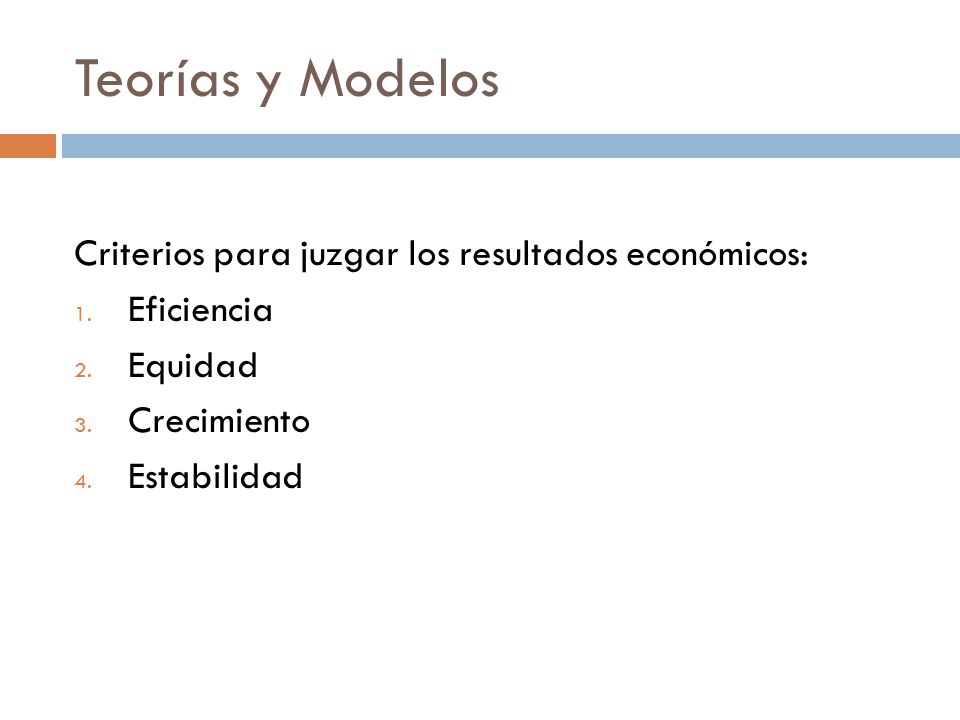 Teorías y Modelos

Criterios para juzgar los resultados económicos:

1. Eficiencia
2. Equidad
3. Crecimiento
4. Estabilidad